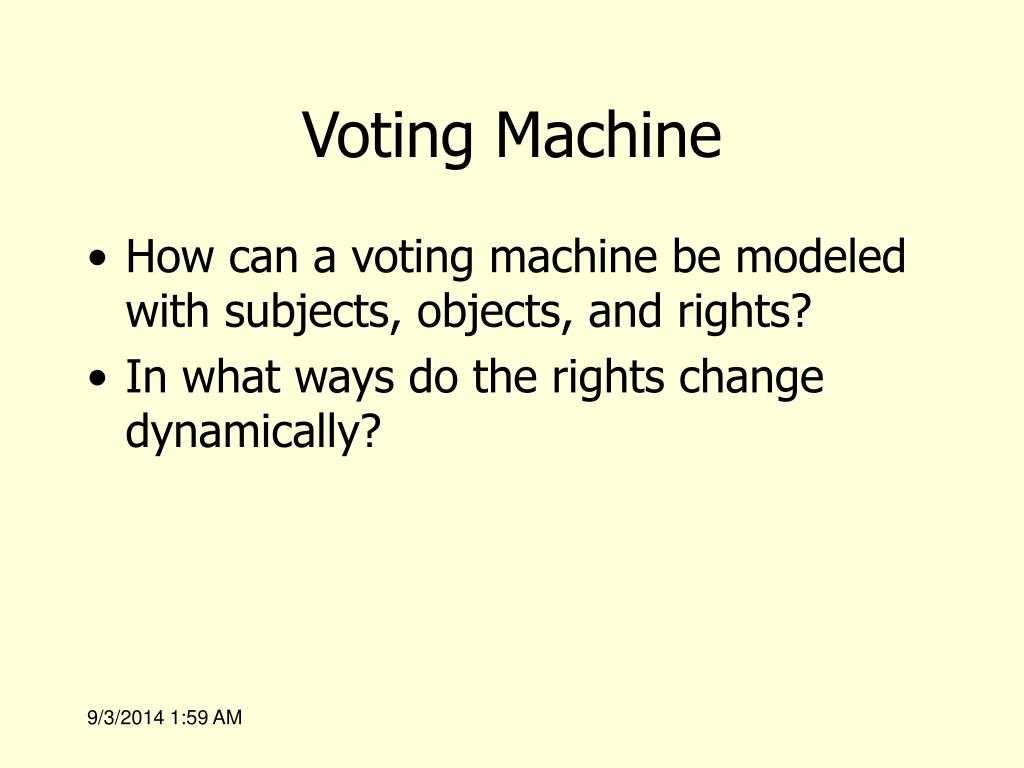 Voting Machine

• How can a voting machine be modeled with subjects, objects, and rights?
• In what ways do the rights change dynamically?

9/3/2014 1:59 AM